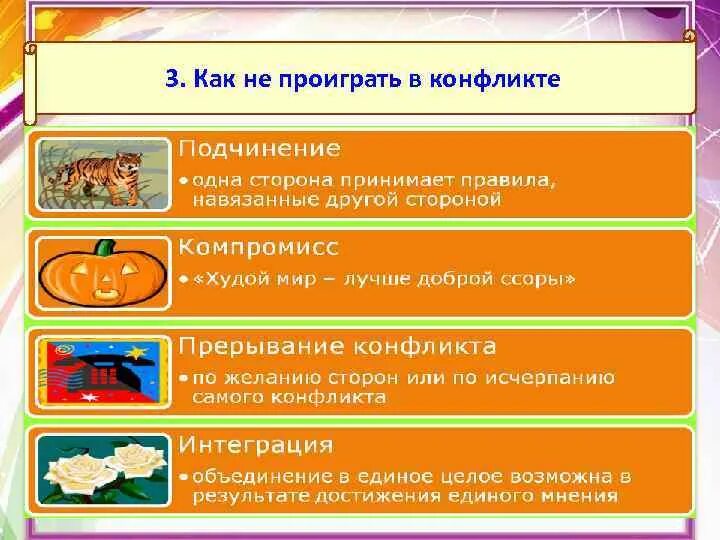 3. Как не проиграть в конфликте

Подчинение

• одна сторона принимает правила, навязанные другой стороной

Компромисс

• «Худой мир – лучше доброй ссоры»

Прерывание конфликта

• по желанию сторон или по исчерпанию самого конфликта

Интеграция

• объединение в единое целое возможна в результате достижения единого мнения